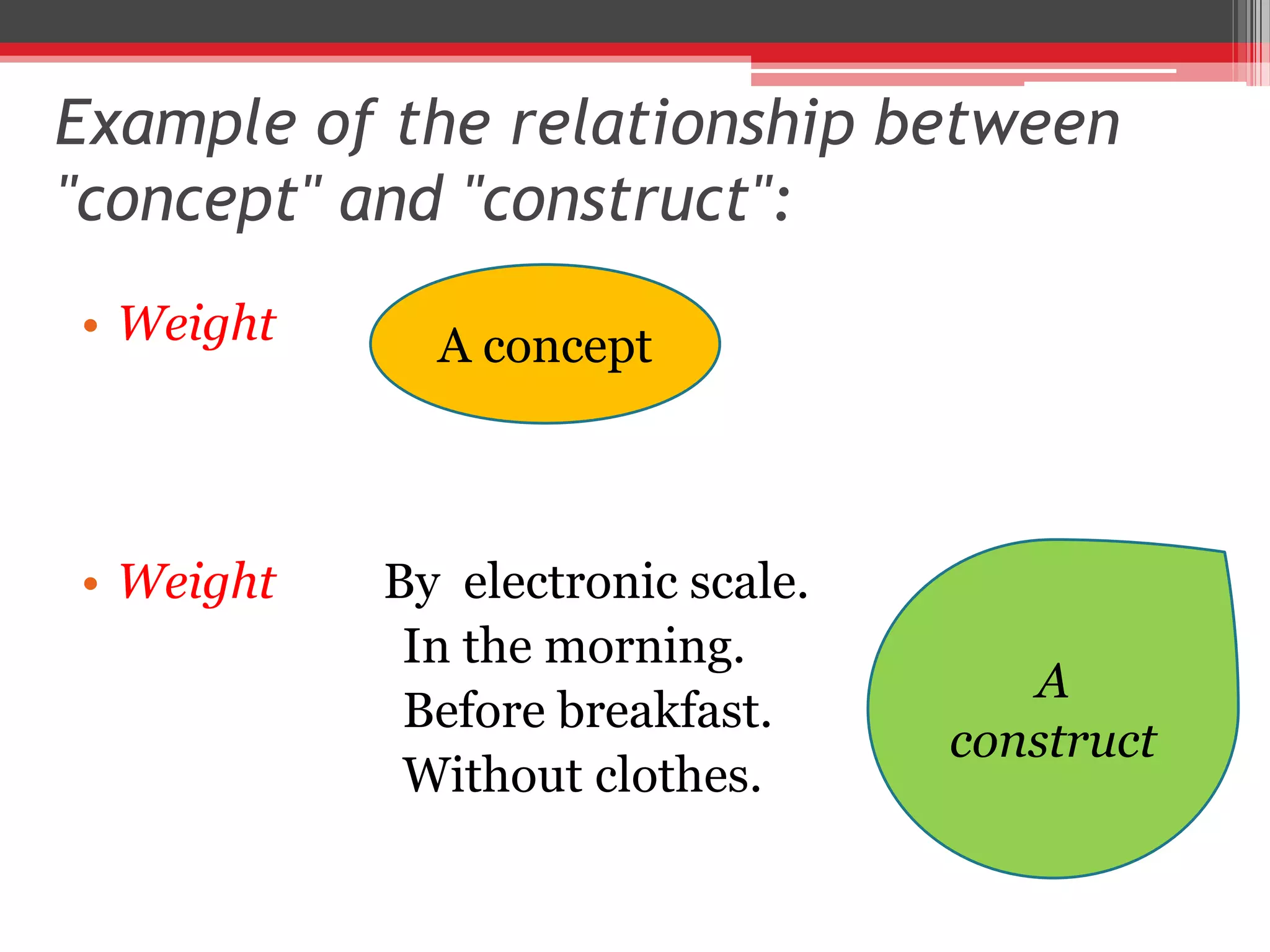 Example of the relationship between "concept" and "construct":

• Weight

A concept

• Weight

By electronic scale.
In the morning.
Before breakfast.
Without clothes.

A construct